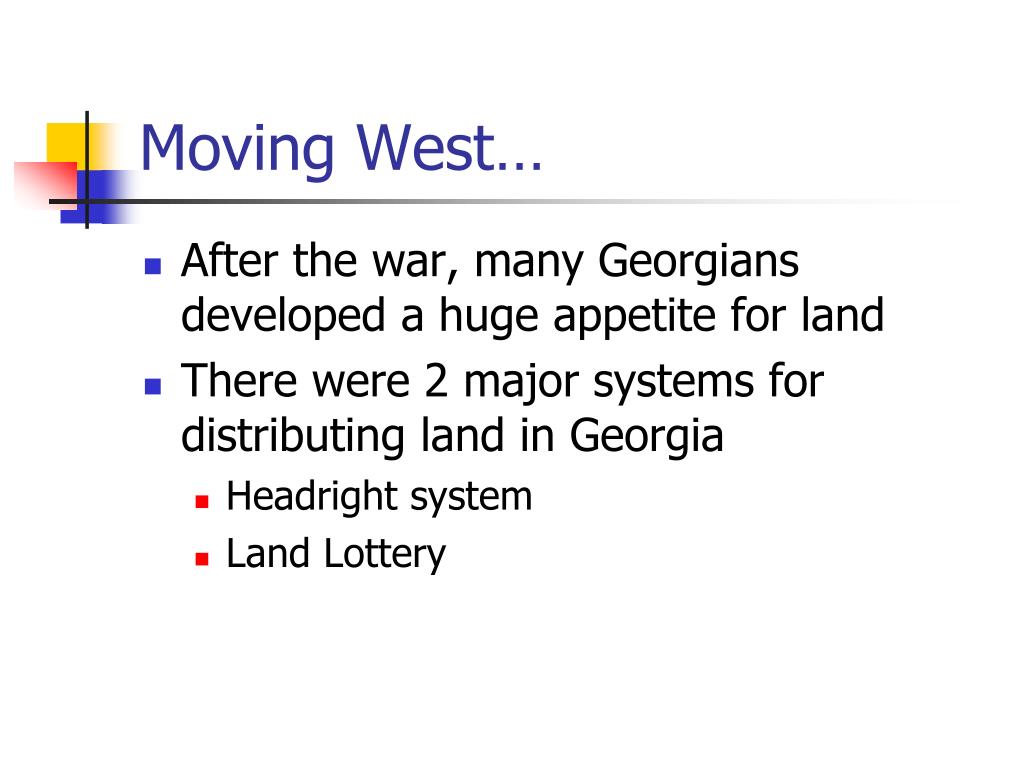 Moving West…

After the war, many Georgians developed a huge appetite for land

There were 2 major systems for distributing land in Georgia

Headright system

Land Lottery